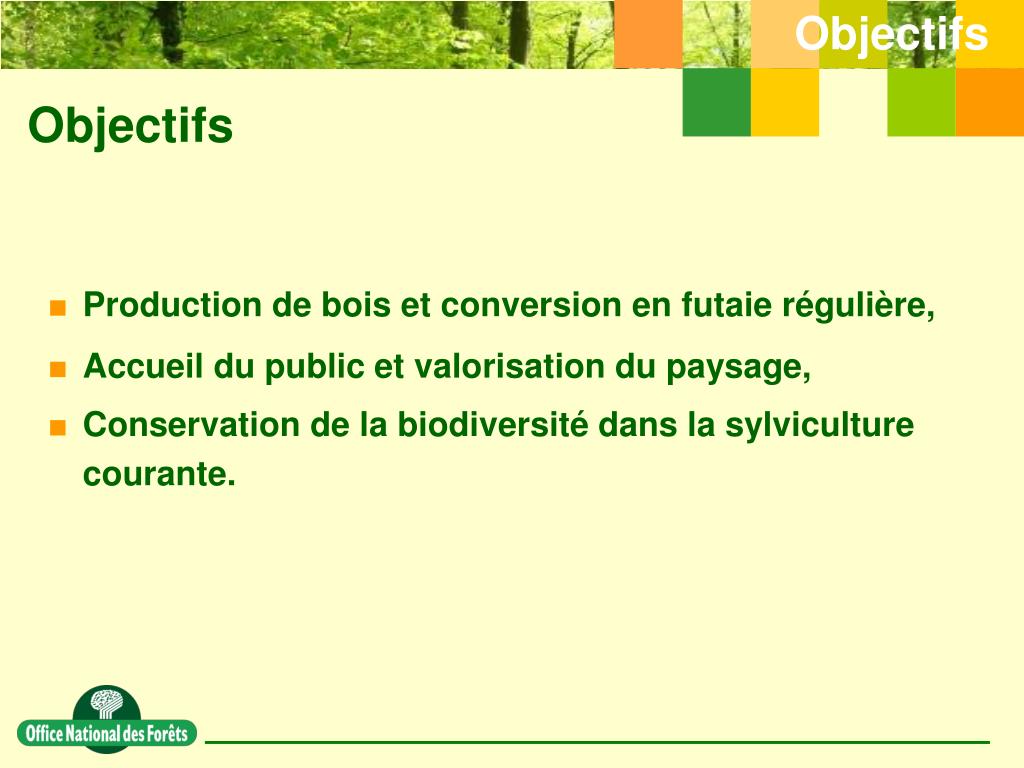 Objectifs

Objectifs

■ Production de bois et conversion en futaie régulière,

■ Accueil du public et valorisation du paysage,

■ Conservation de la biodiversité dans la sylviculture courante.

Office National des Forêts